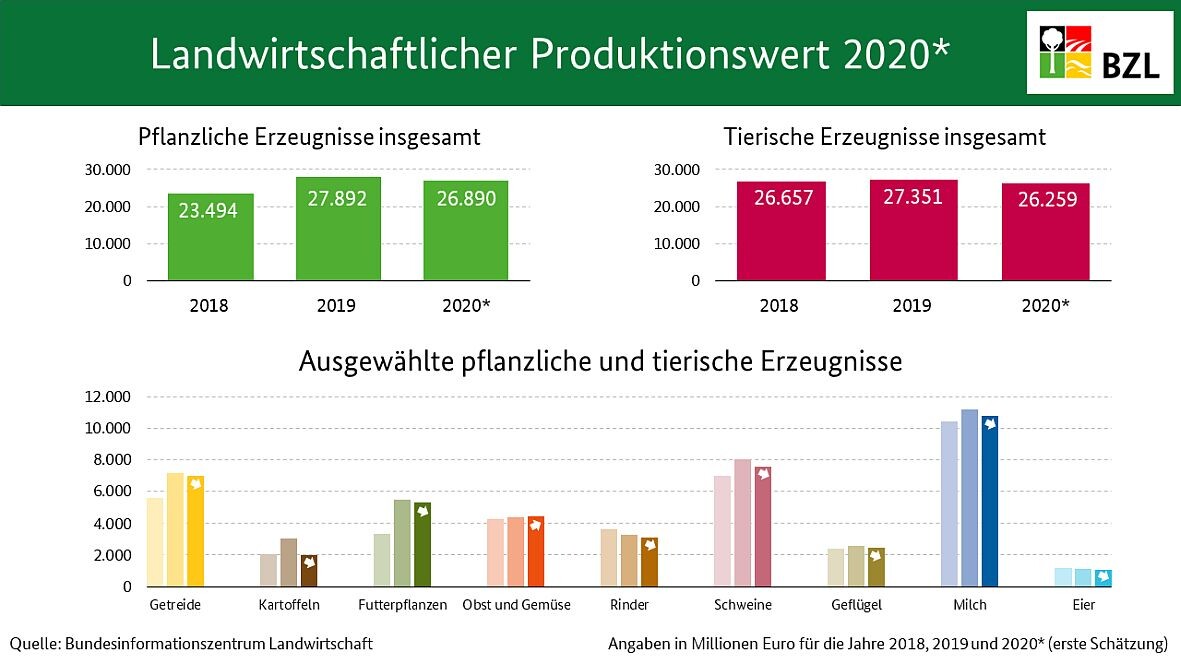 Landwirtschaftlicher Produktionswert 2020*

BZL

Pflanzliche Erzeugnisse insgesamt

30.000
20.000
10.000
0

23.494
27.892
26.890

2018
2019
2020*

Tierische Erzeugnisse insgesamt

30.000
20.000
10.000
0

26.657
27.351
26.259

2018
2019
2020*

Ausgewählte pflanzliche und tierische Erzeugnisse

12.000
10.000
8.000
6.000
4.000
2.000
0

Getreide
Kartoffeln
Futterpflanzen
Obst und Gemüse
Rinder
Schweine
Geflügel
Milch
Eier

Quelle: Bundesinformationszentrum Landwirtschaft

Angaben in Millionen Euro für die Jahre 2018, 2019 und 2020* (erste Schätzung)